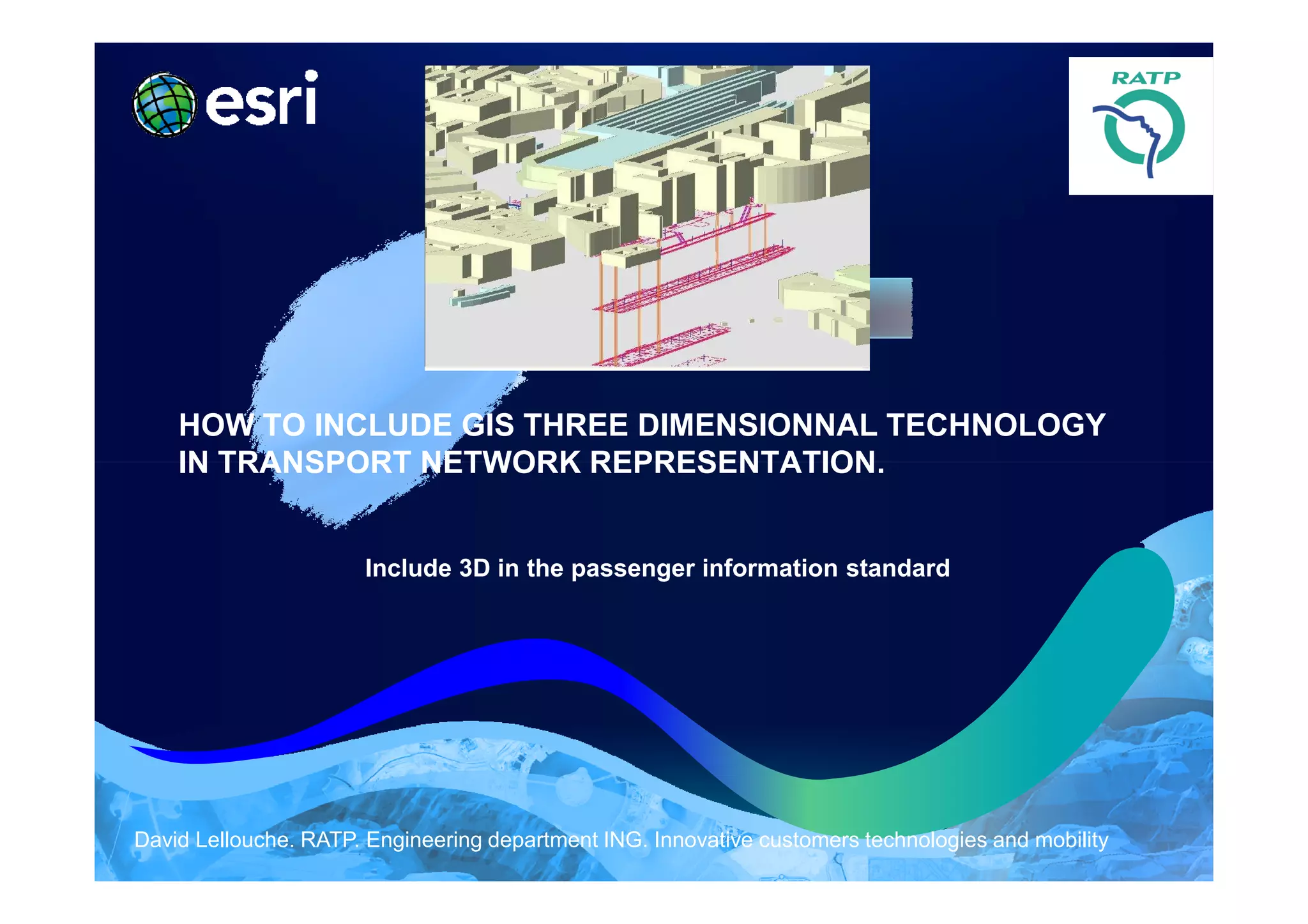 esri

RATP

HOW TO INCLUDE GIS THREE DIMENSIONNAL TECHNOLOGY IN TRANSPORT NETWORK REPRESENTATION.

Include 3D in the passenger information standard

David Lellouche. RATP. Engineering department ING. Innovative customers technologies and mobility